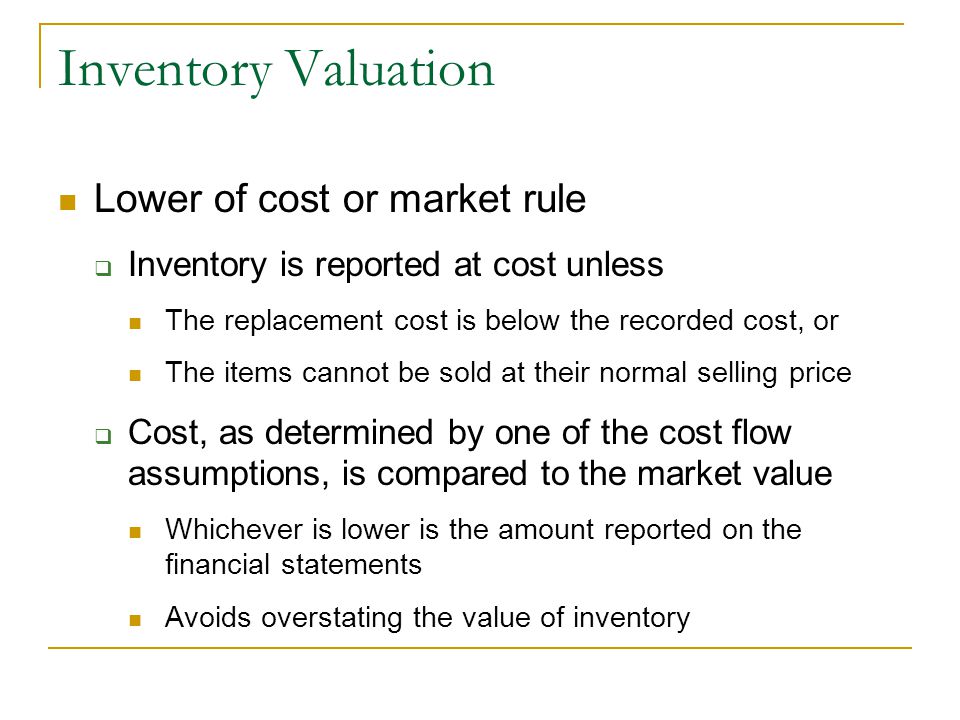 Inventory Valuation

Lower of cost or market rule

Inventory is reported at cost unless

The replacement cost is below the recorded cost, or

The items cannot be sold at their normal selling price

Cost, as determined by one of the cost flow assumptions, is compared to the market value

Whichever is lower is the amount reported on the financial statements

Avoids overstating the value of inventory